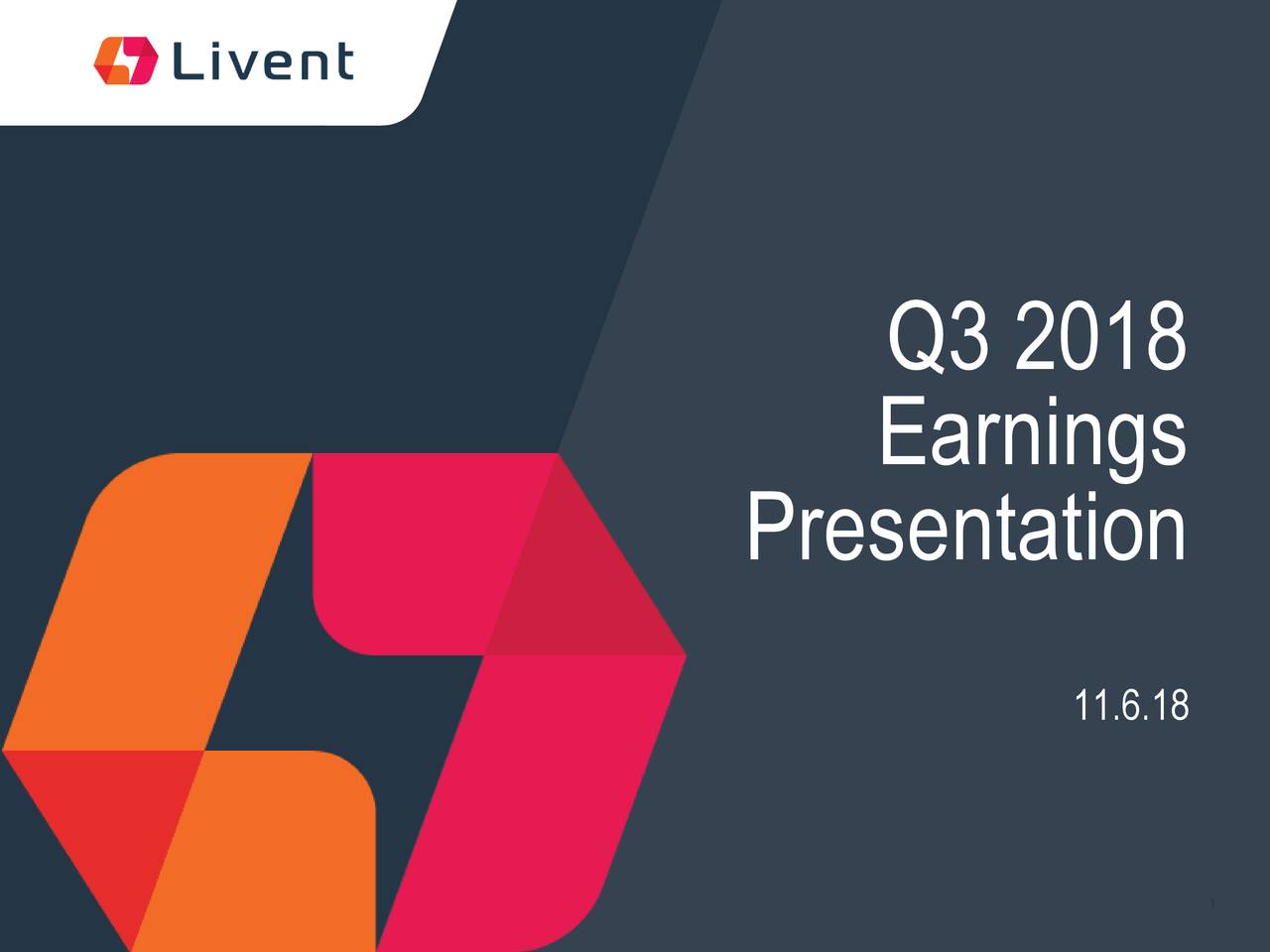 Livent

Q3 2018
Earnings
Presentation

11.6.18

1